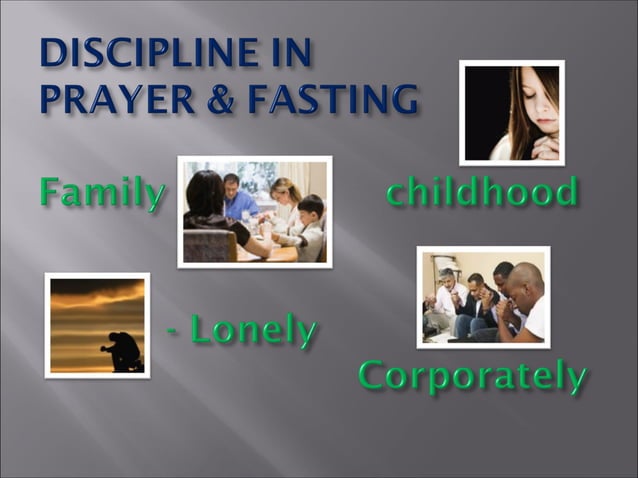 DISCIPLINE IN PRAYER & FASTING

Family

childhood

- Lonely

Corporately